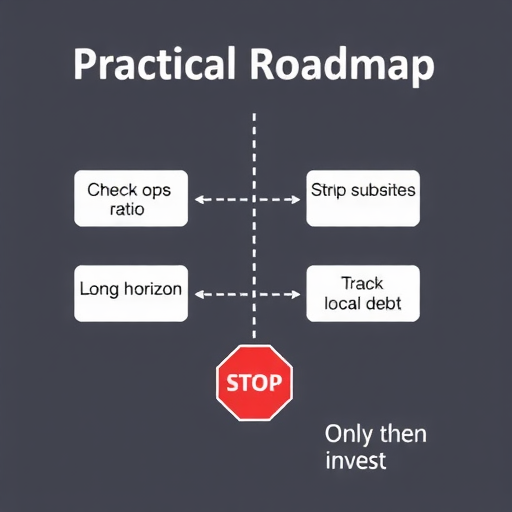 Practical Roadmap

Check ops ratio

Strip subsites

Long horizon

Track local debt

STOP

Only then invest